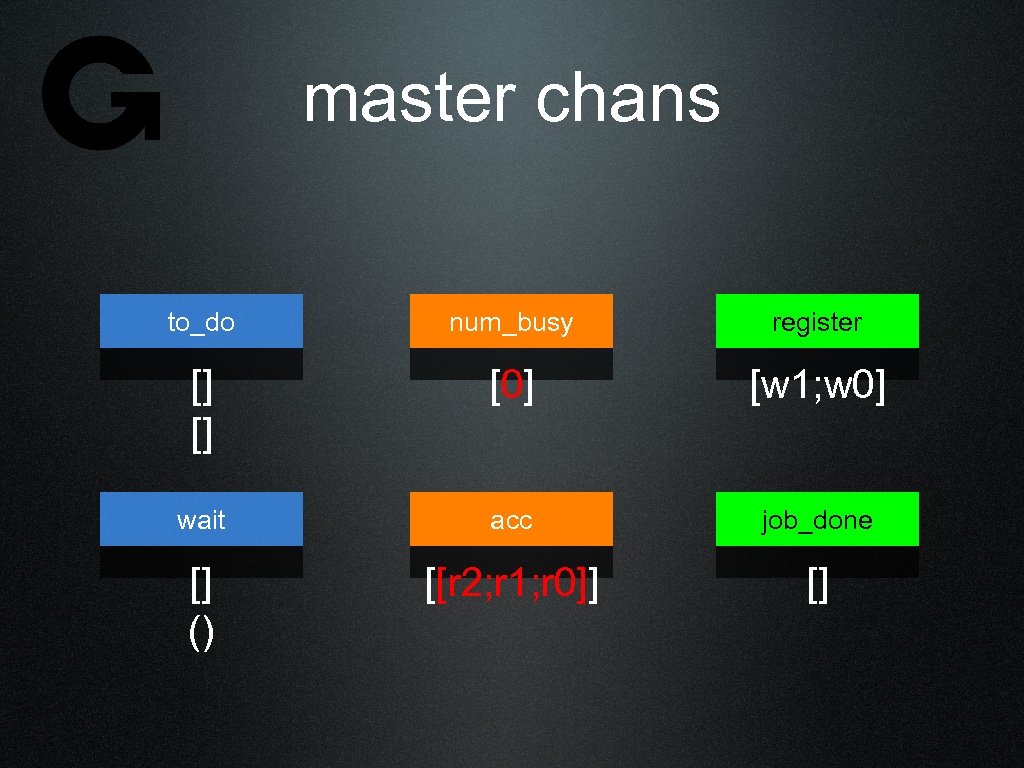 G

master chans

to_do

[]
[]

num_busy

[0]

register

[w1; w0]

wait

[]
()

acc

[[r2; r1; r0]]

job_done

[]